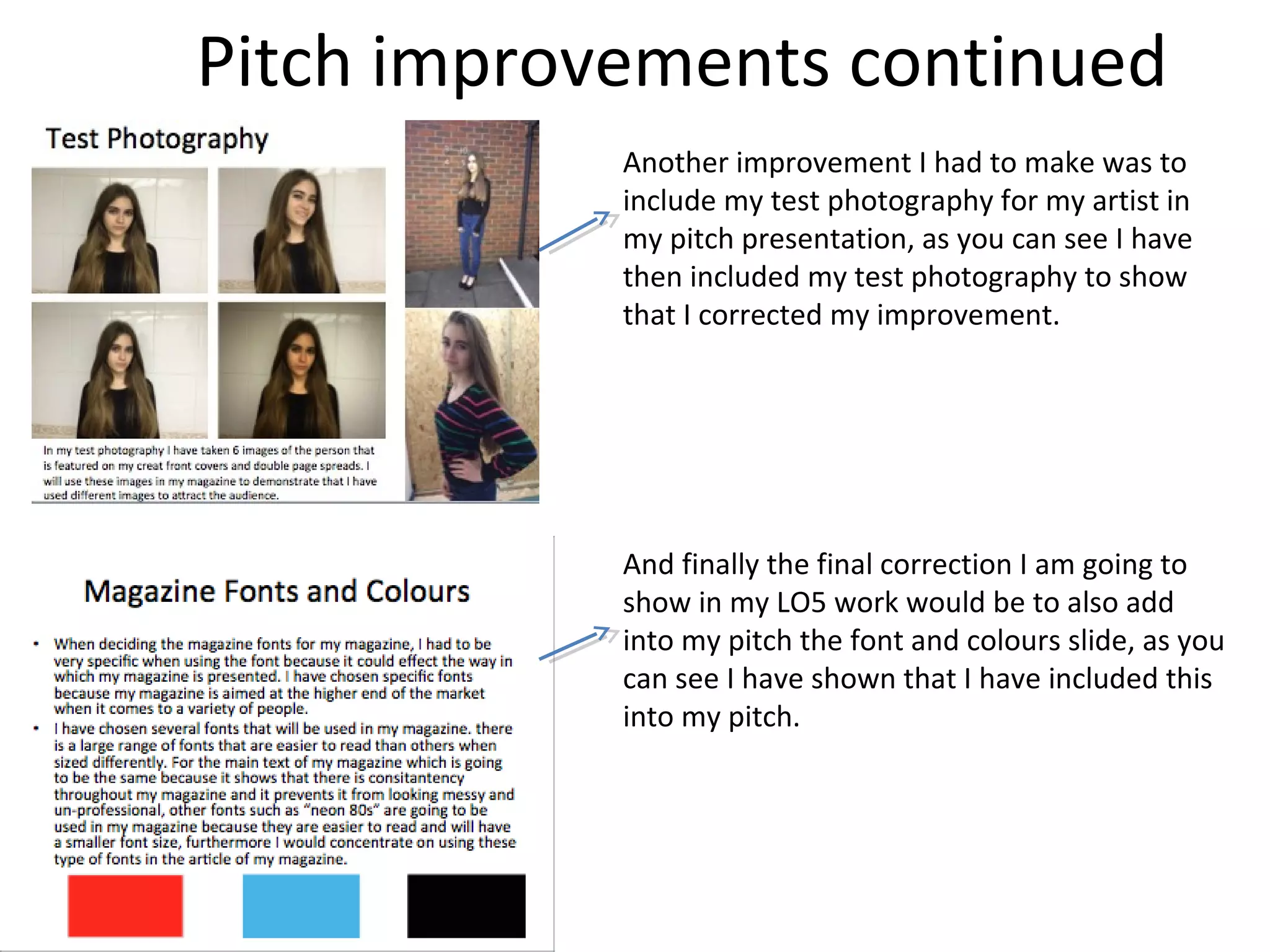 Pitch improvements continued

Test Photography

In my test photography I have taken 6 images of the person that is featured on my creat front covers and double page spreads. I will use these images in my magazine to demonstrate that I have used different images to attract the audience.

Another improvement I had to make was to include my test photography for my artist in my pitch presentation, as you can see I have then included my test photography to show that I corrected my improvement.

Magazine Fonts and Colours

• When deciding the magazine fonts for my magazine, I had to be very specific when using the font because it could effect the way in which my magazine is presented. I have chosen specific fonts because my magazine is aimed at the higher end of the market when it comes to a variety of people.
• I have chosen several fonts that will be used in my magazine. there is a large range of fonts that are easier to read than others when sized differently. For the main text of my magazine which is going to be the same because it shows that there is consitantency throughout my magazine and it prevents it from looking messy and un-professional, other fonts such as "neon 80s" are going to be used in my magazine because they are easier to read and will have a smaller font size, furthermore I would concentrate on using these type of fonts in the article of my magazine.

And finally the final correction I am going to show in my LO5 work would be to also add into my pitch the font and colours slide, as you can see I have shown that I have included this into my pitch.